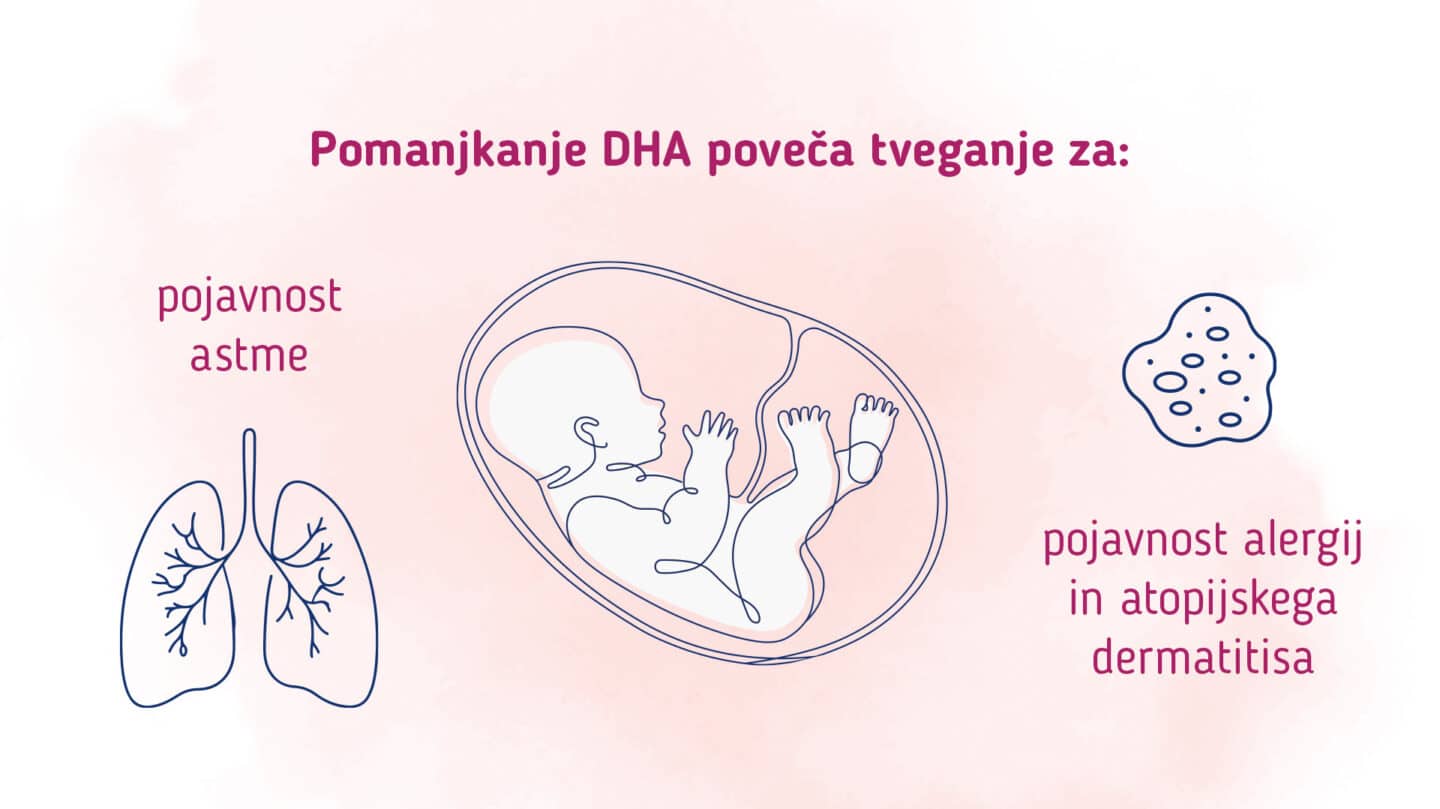 Pomanjkanje DHA poveča tveganje za:

pojavnost astme

pojavnost alergij in atopijskega dermatitisa